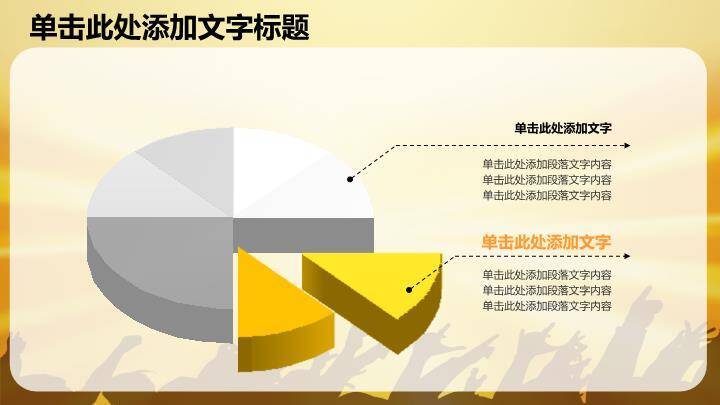 单击此处添加文字标题

单击此处添加文字

单击此处添加段落文字内容
单击此处添加段落文字内容
单击此处添加段落文字内容

单击此处添加文字

单击此处添加段落文字内容
单击此处添加段落文字内容
单击此处添加段落文字内容